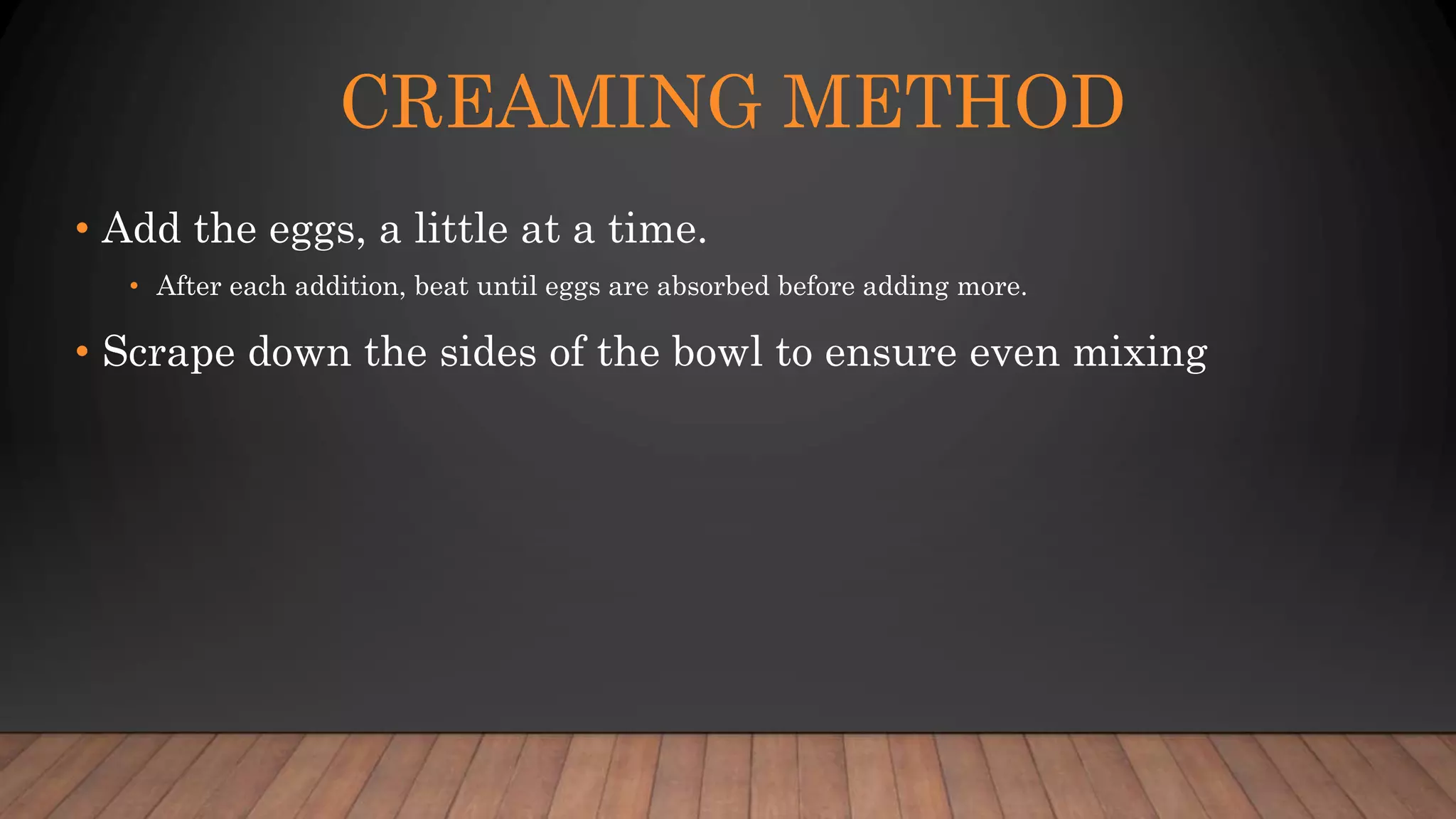 CREAMING METHOD

• Add the eggs, a little at a time.
  • After each addition, beat until eggs are absorbed before adding more.
• Scrape down the sides of the bowl to ensure even mixing